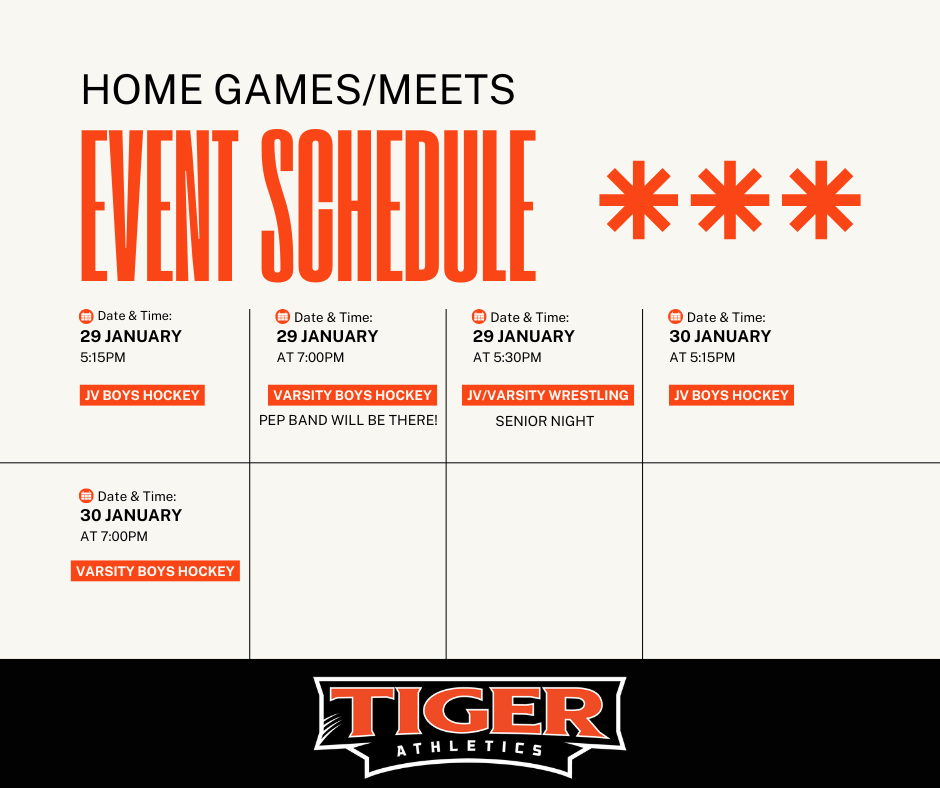 HOME GAMES/MEETS

EVENT SCHEDULE ***

Date & Time:
29 JANUARY
5:15PM

JV BOYS HOCKEY

Date & Time:
29 JANUARY
AT 7:00PM

VARSITY BOYS HOCKEY

PEP BAND WILL BE THERE!

Date & Time:
29 JANUARY
AT 5:30PM

JV/VARSITY WRESTLING

SENIOR NIGHT

Date & Time:
30 JANUARY
AT 5:15PM

JV BOYS HOCKEY

Date & Time:
30 JANUARY
AT 7:00PM

VARSITY BOYS HOCKEY

TIGER
ATHLETICS